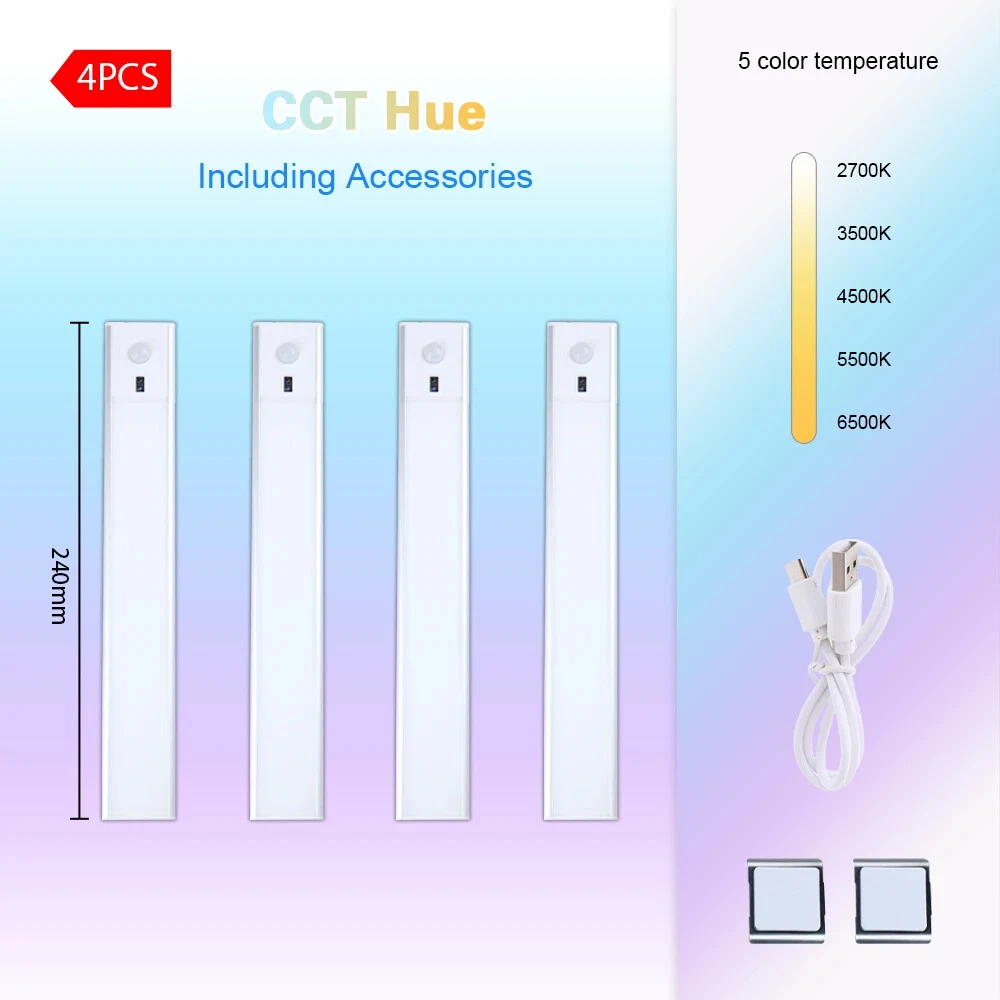 4PCS

CCT Hue

Including Accessories

240mm

5 color temperature

2700K
3500K
4500K
5500K
6500K